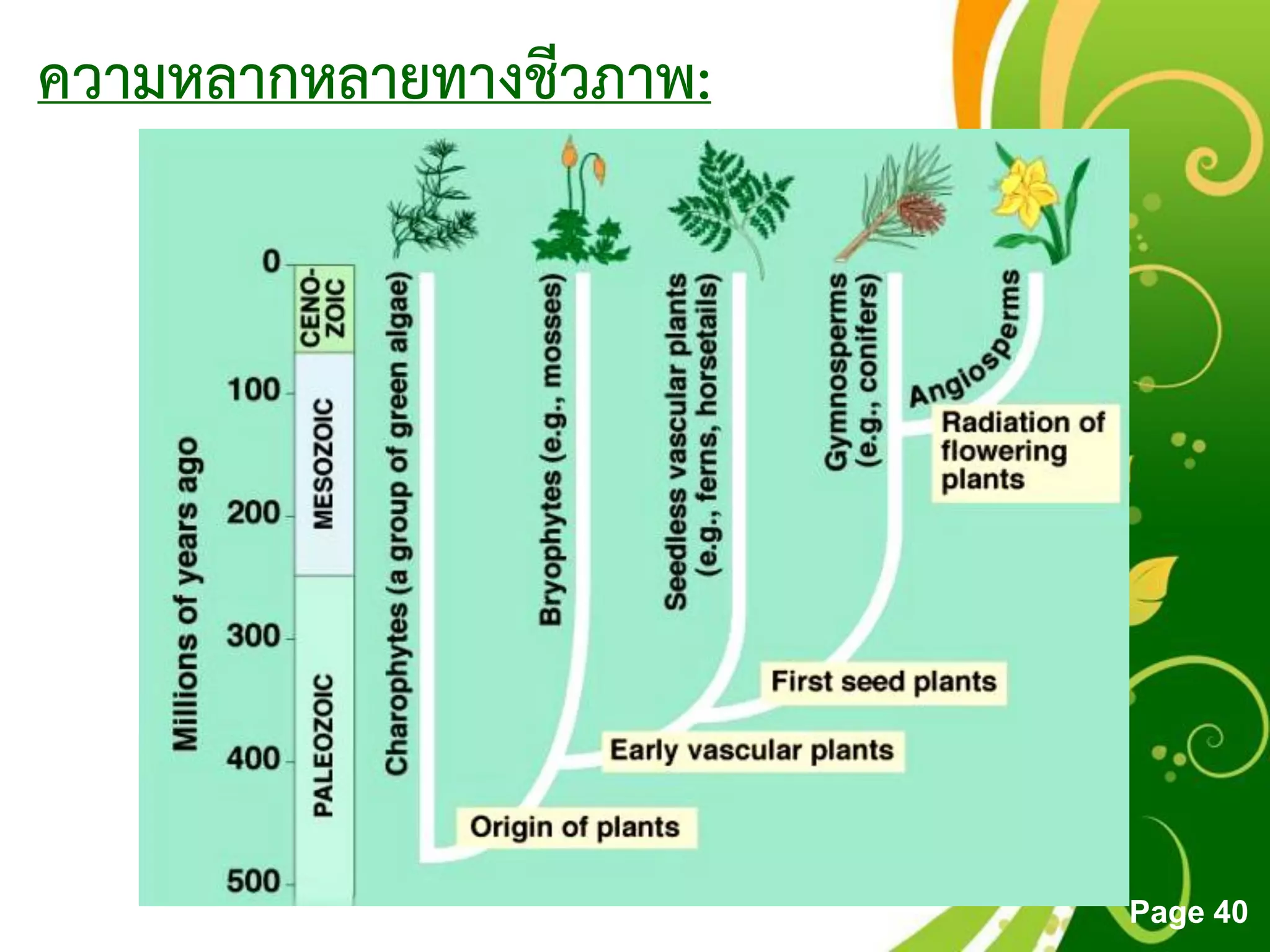 ความหลากหลายทางชีวภาพ:

Millions of years ago

0
100
200
300
400
500

CENOZOIC
MESOZOIC
PALEOZOIC

Charophytes (a group of green algae)

Bryophytes (e.g., mosses)

Seedless vascular plants (e.g., ferns, horsetails)

Gymnosperms (e.g., conifers)

Angiosperms

Radiation of flowering plants

First seed plants

Early vascular plants

Origin of plants

Page 40